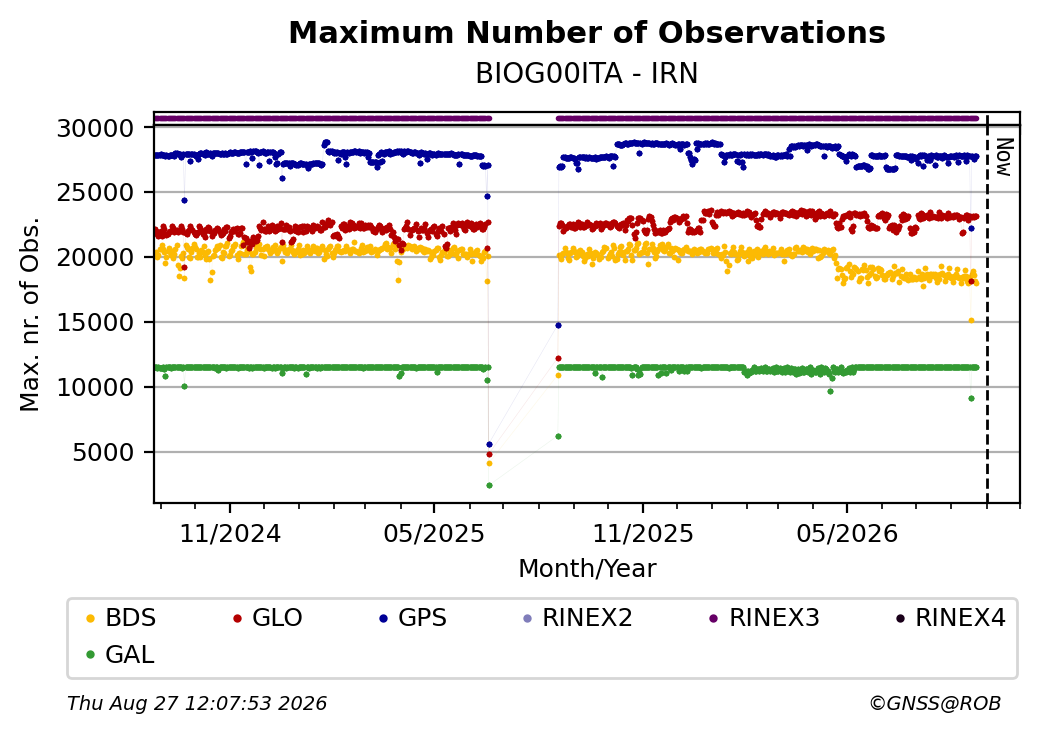 Maximum Number of Observations
BIOG00ITA - IRN

Max. nr. of Obs.

30000
25000
20000
15000
10000
5000

Now

11/2024
05/2025
11/2025
05/2026

Month/Year

BDS
GLO
GPS
RINEX2
RINEX3
RINEX4
GAL

Thu Aug 27 12:07:53 2026
©GNSS@ROB